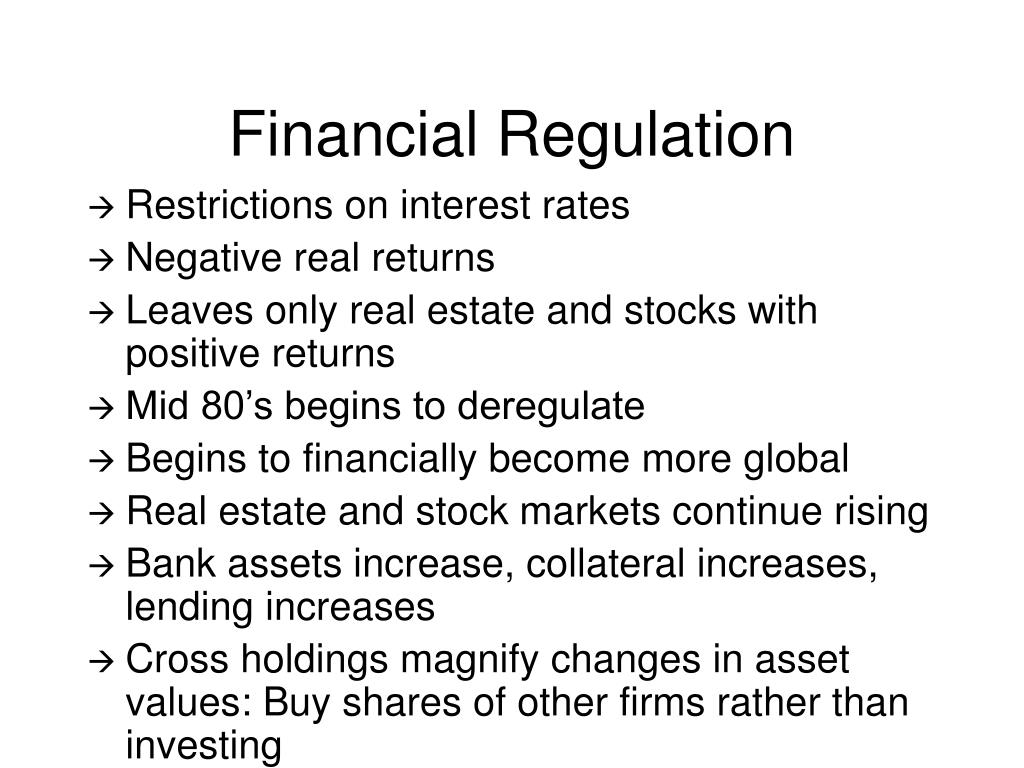 Financial Regulation

→ Restrictions on interest rates
→ Negative real returns
→ Leaves only real estate and stocks with positive returns
→ Mid 80’s begins to deregulate
→ Begins to financially become more global
→ Real estate and stock markets continue rising
→ Bank assets increase, collateral increases, lending increases
→ Cross holdings magnify changes in asset values: Buy shares of other firms rather than investing